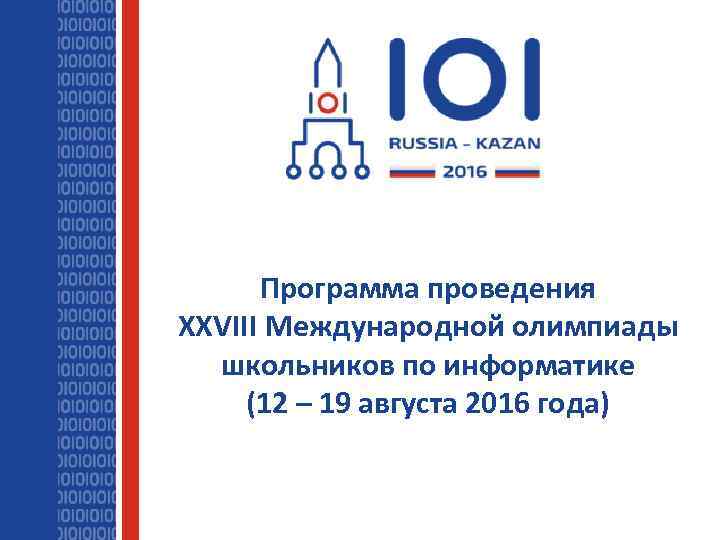 IOI
RUSSIA - KAZAN
2016

Программа проведения
XXVIII Международной олимпиады школьников по информатике
(12 – 19 августа 2016 года)